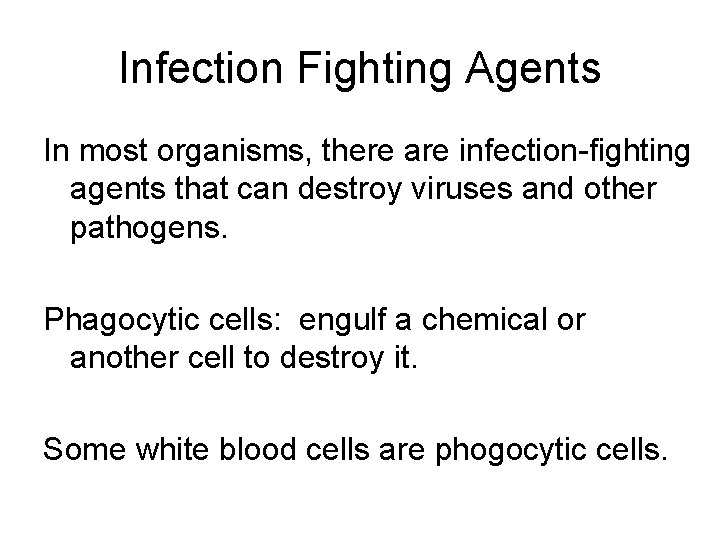 Infection Fighting Agents

In most organisms, there are infection-fighting agents that can destroy viruses and other pathogens.

Phagocytic cells:  engulf a chemical or another cell to destroy it.

Some white blood cells are phogocytic cells.